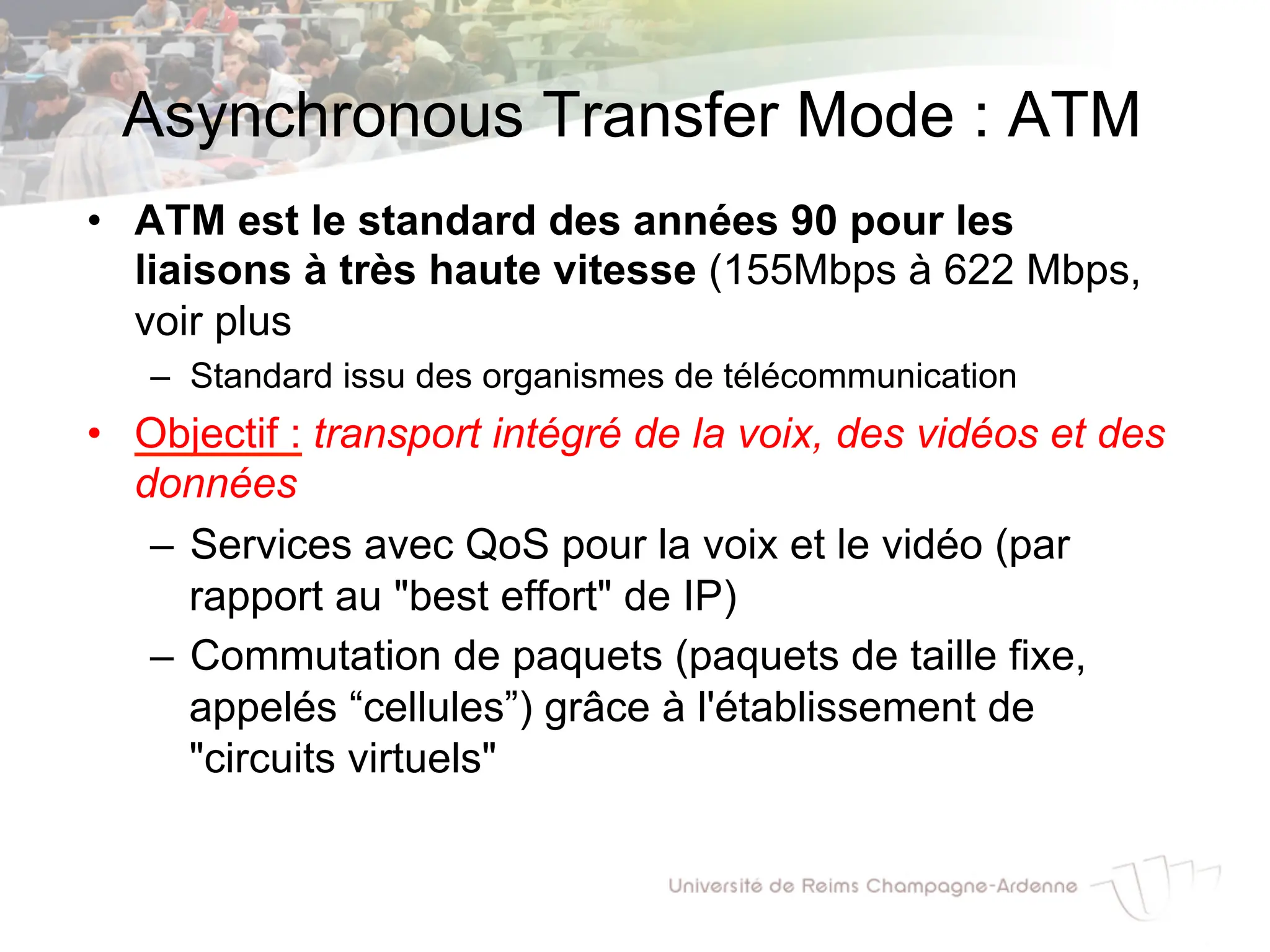 Asynchronous Transfer Mode : ATM

• ATM est le standard des années 90 pour les liaisons à très haute vitesse (155Mbps à 622 Mbps, voir plus

– Standard issu des organismes de télécommunication

• Objectif : transport intégré de la voix, des vidéos et des données

– Services avec QoS pour la voix et le vidéo (par rapport au "best effort" de IP)

– Commutation de paquets (paquets de taille fixe, appelés “cellules”) grâce à l'établissement de "circuits virtuels"

Université de Reims Champagne-Ardenne